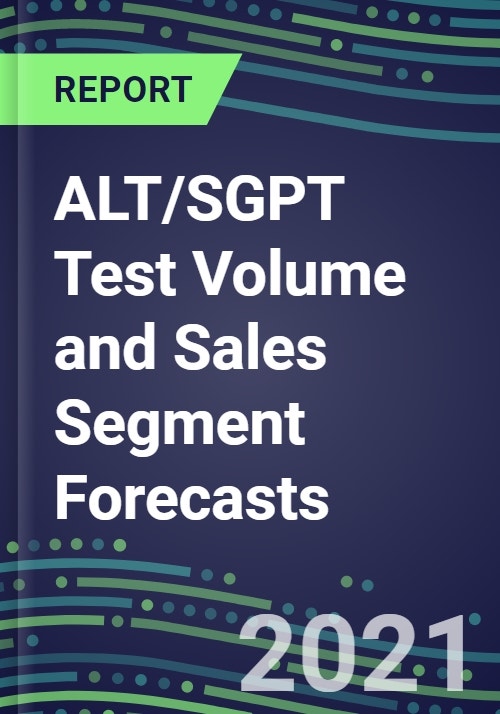 REPORT

ALT/SGPT Test Volume and Sales Segment Forecasts

2021